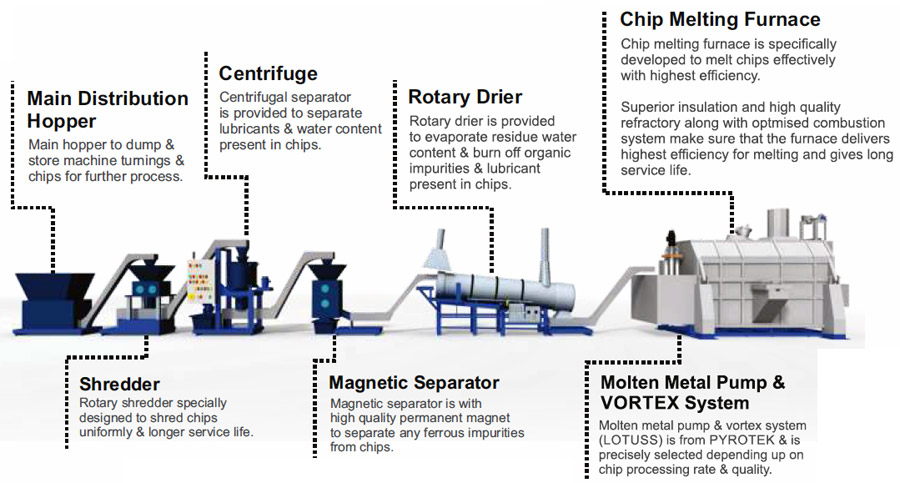 Main Distribution Hopper

Main hopper to dump & store machine turnings & chips for further process.

Centrifuge

Centrifugal separator is provided to separate lubricants & water content present in chips.

Rotary Drier

Rotary drier is provided to evaporate residue water content & burn off organic impurities & lubricant present in chips.

Chip Melting Furnace

Chip melting furnace is specifically developed to melt chips effectively with highest efficiency.

Superior insulation and high quality refractory along with optmised combustion system make sure that the furnace delivers highest efficiency for melting and gives long service life.

Shredder

Rotary shredder specially designed to shred chips uniformly & longer service life.

Magnetic Separator

Magnetic separator is with high quality permanent magnet to separate any ferrous impurities from chips.

Molten Metal Pump & VORTEX System

Molten metal pump & vortex system (LOTUSS) is from PYROTEK & is precisely selected depending up on chip processing rate & quality.